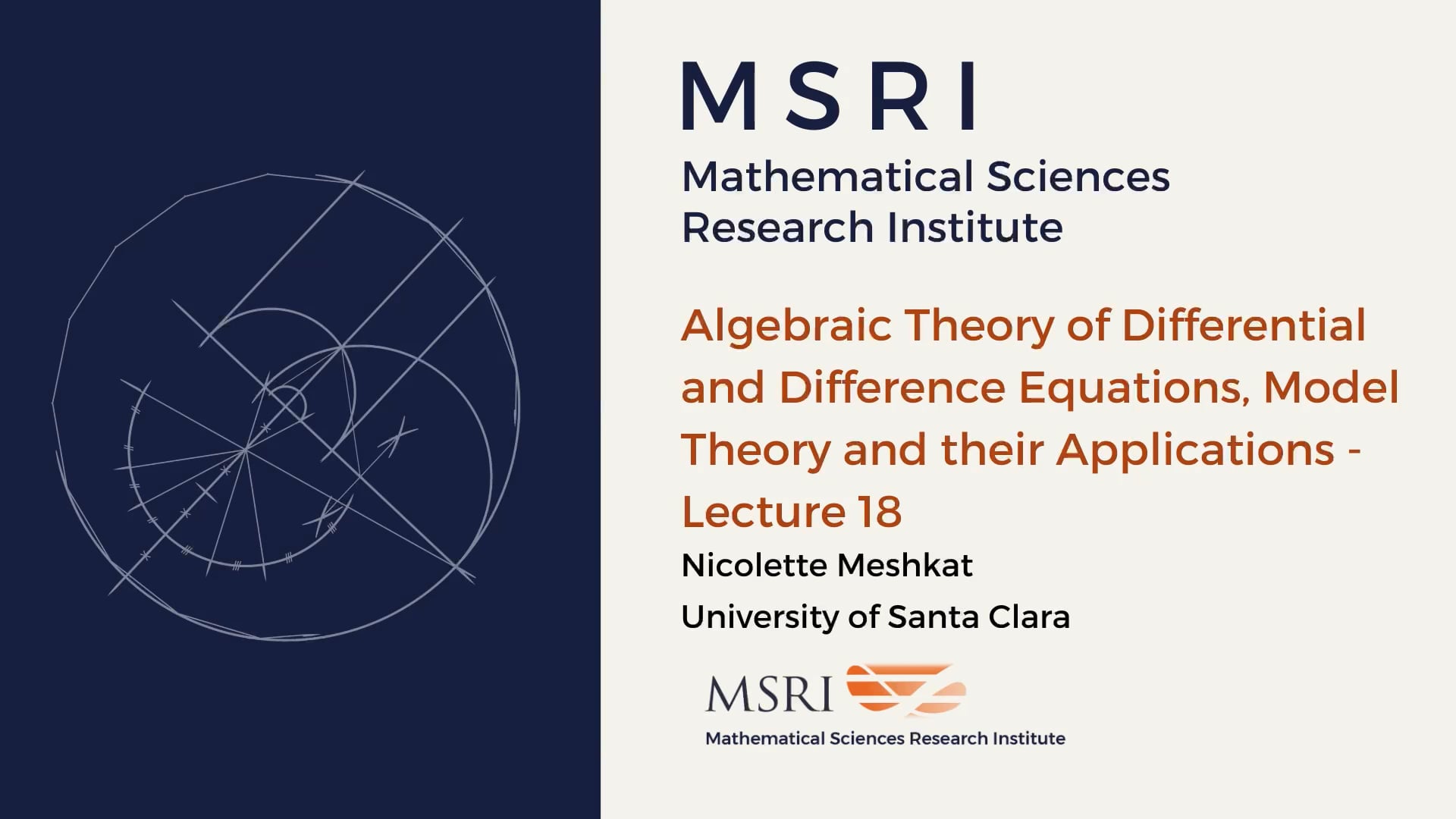 MSRI

Mathematical Sciences Research Institute

Algebraic Theory of Differential and Difference Equations, Model Theory and their Applications - Lecture 18

Nicolette Meshkat

University of Santa Clara

MSRI

Mathematical Sciences Research Institute